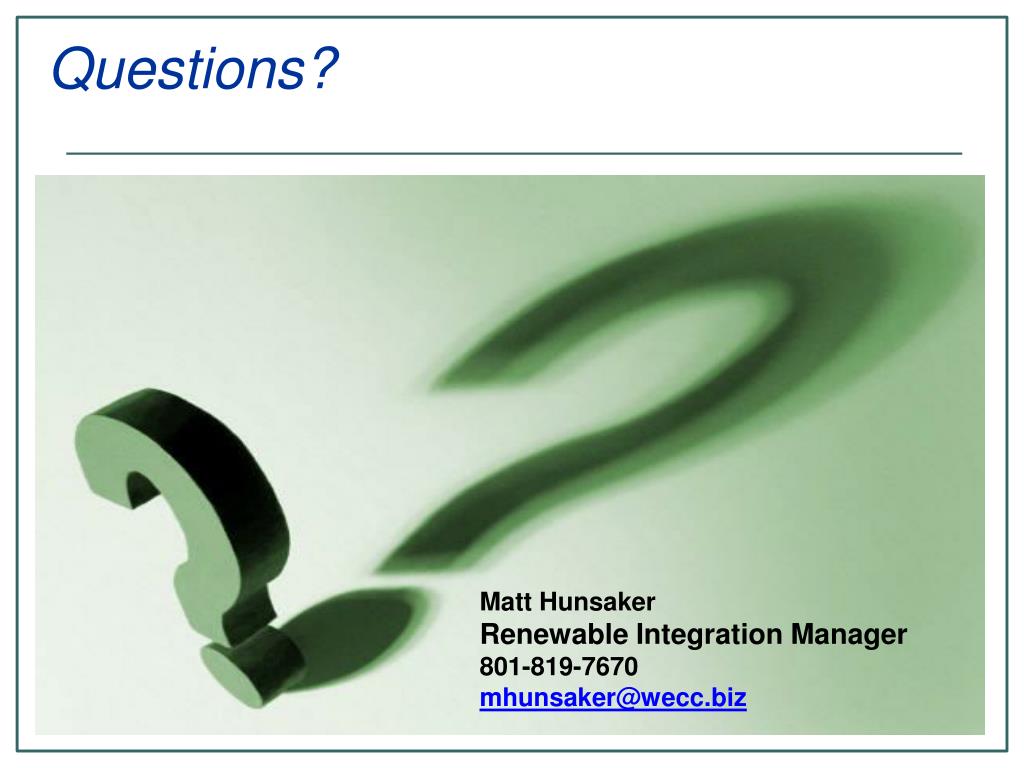 Questions?

Matt Hunsaker
Renewable Integration Manager
801-819-7670
mhunsaker@wecc.biz